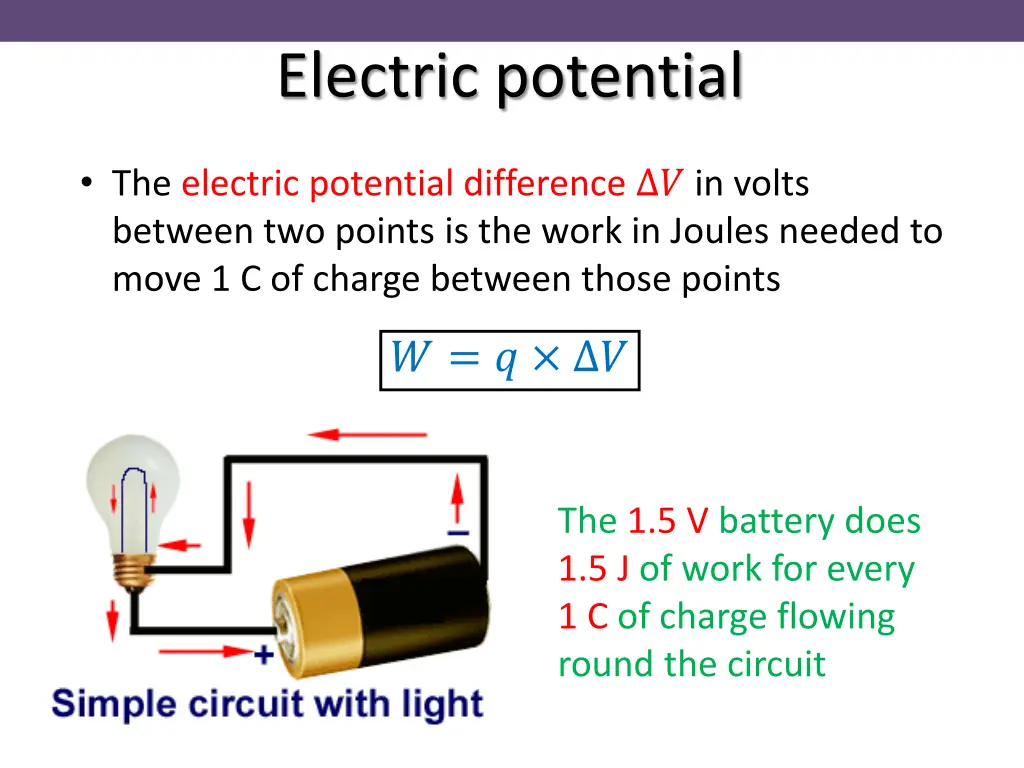 Electric potential

• The electric potential difference $\Delta V$ in volts between two points is the work in Joules needed to move 1 C of charge between those points

$W = q \times \Delta V$

−

+

Simple circuit with light

The 1.5 V battery does 1.5 J of work for every 1 C of charge flowing round the circuit